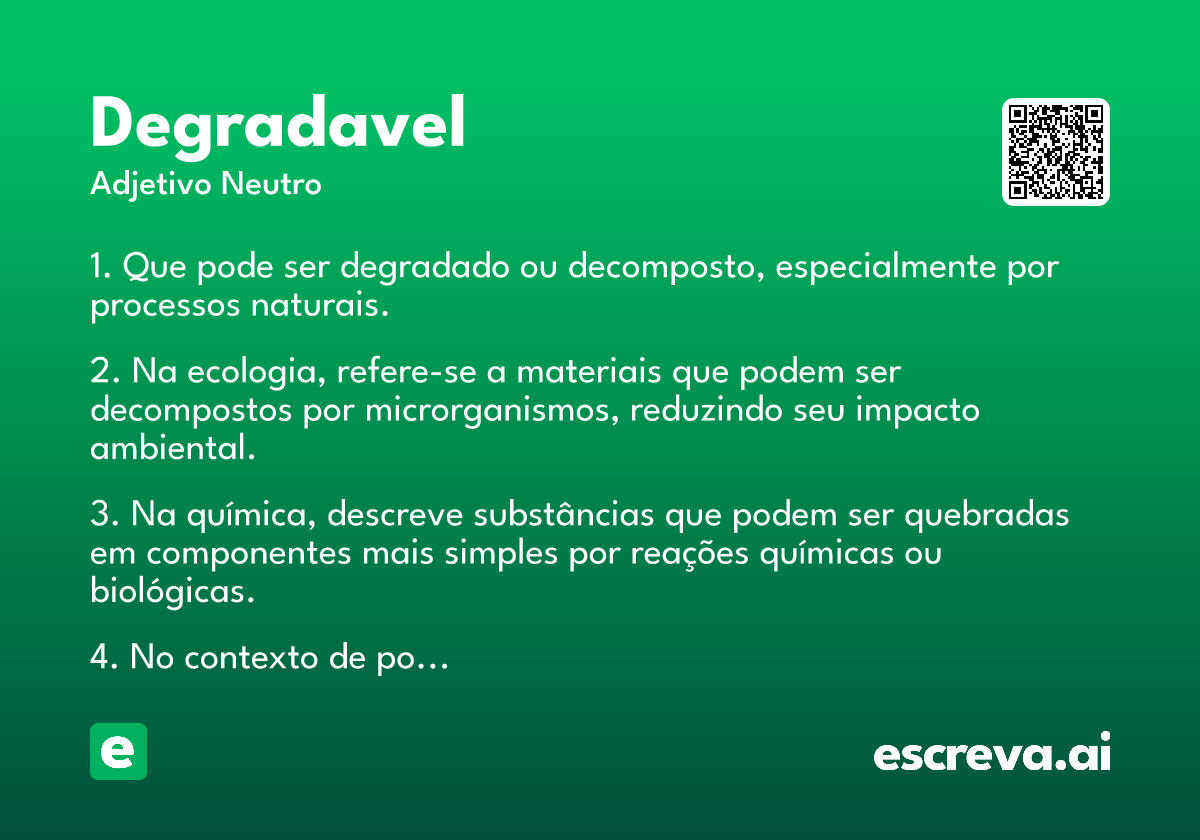 Degradavel
Adjetivo Neutro

1. Que pode ser degradado ou decomposto, especialmente por processos naturais.

2. Na ecologia, refere-se a materiais que podem ser decompostos por microrganismos, reduzindo seu impacto ambiental.

3. Na química, descreve substâncias que podem ser quebradas em componentes mais simples por reações químicas ou biológicas.

4. No contexto de po...

e

escreva.ai